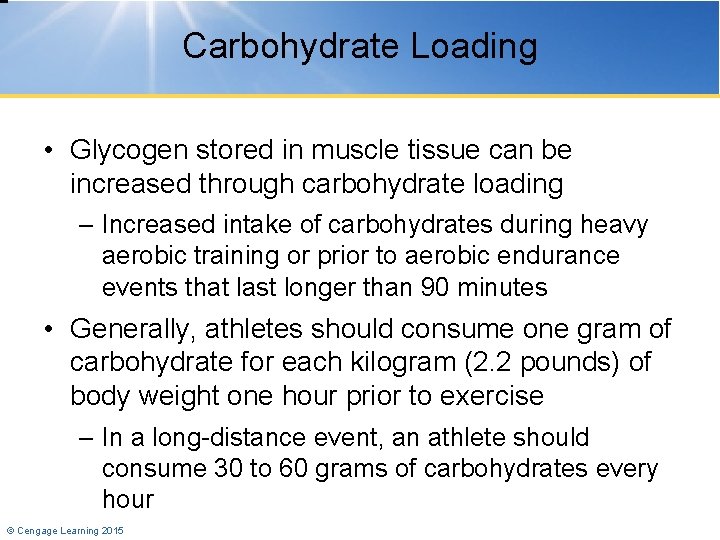 Carbohydrate Loading

• Glycogen stored in muscle tissue can be increased through carbohydrate loading

– Increased intake of carbohydrates during heavy aerobic training or prior to aerobic endurance events that last longer than 90 minutes

• Generally, athletes should consume one gram of carbohydrate for each kilogram (2.2 pounds) of body weight one hour prior to exercise

– In a long-distance event, an athlete should consume 30 to 60 grams of carbohydrates every hour

© Cengage Learning 2015